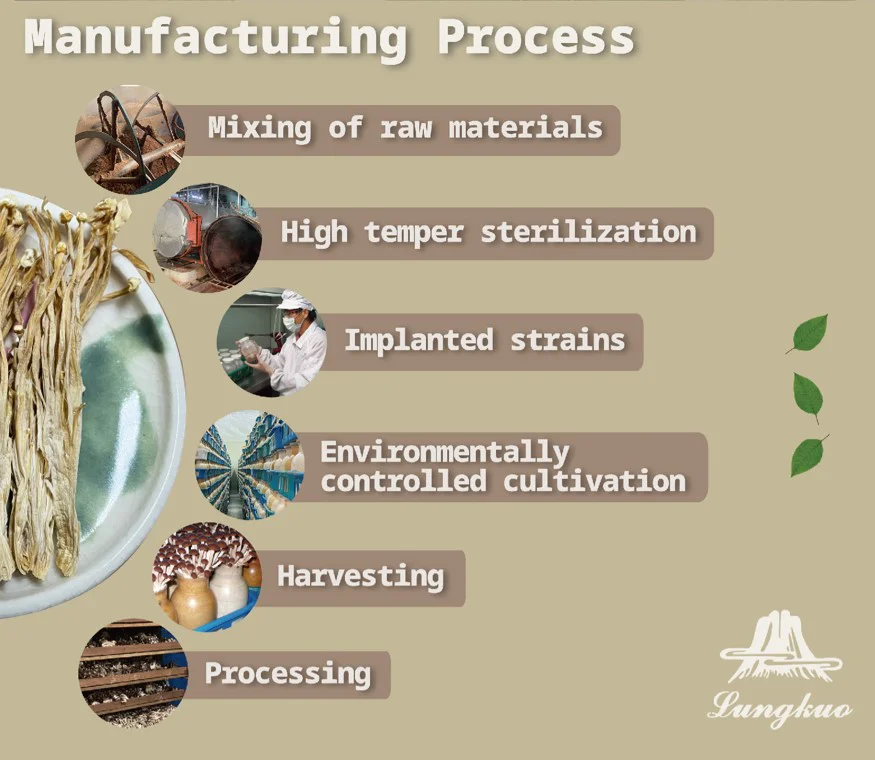 Manufacturing Process

Mixing of raw materials

High temper sterilization

Implanted strains

Environmentally controlled cultivation

Harvesting

Processing

Lungkuo